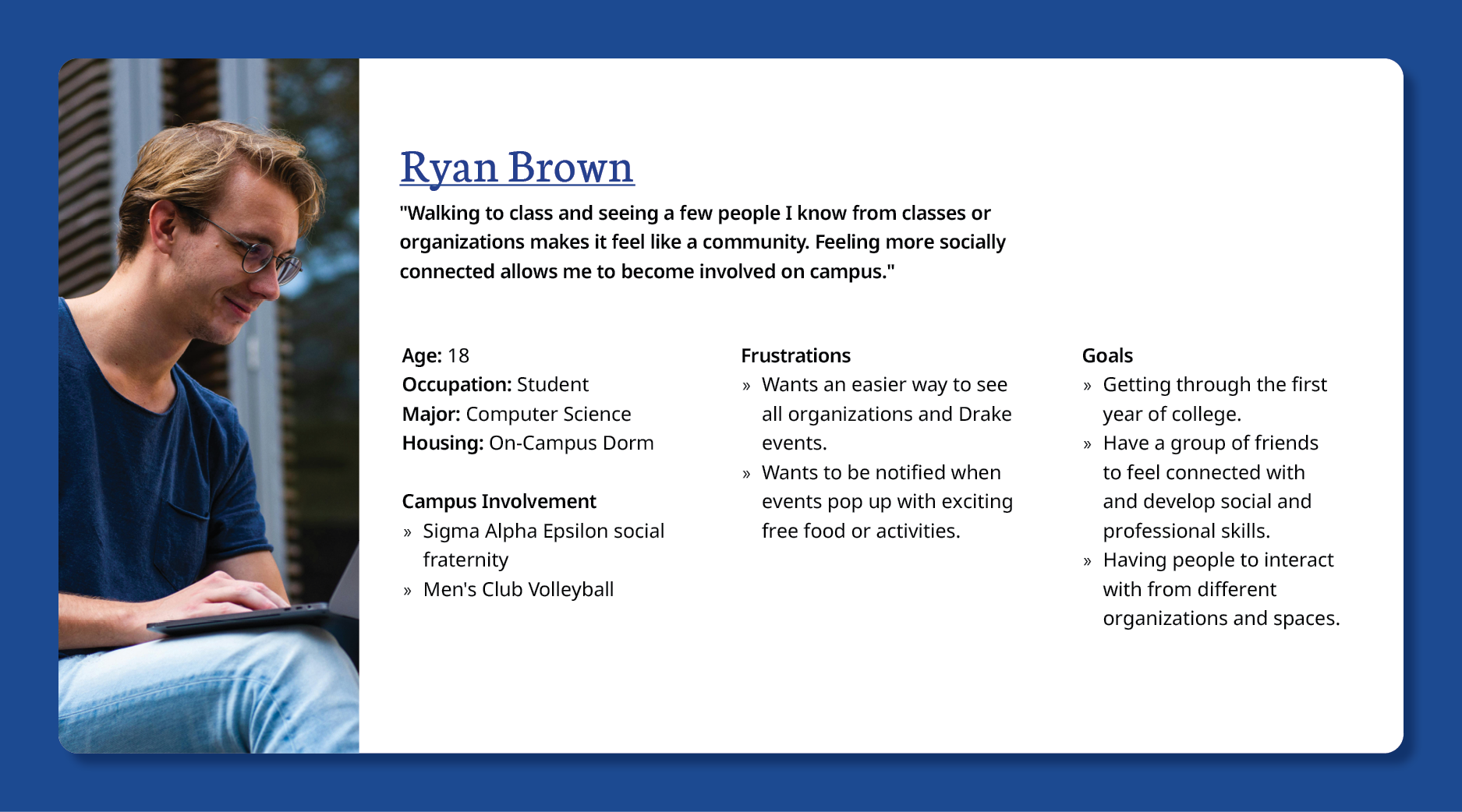 Ryan Brown

"Walking to class and seeing a few people I know from classes or organizations makes it feel like a community. Feeling more socially connected allows me to become involved on campus."

Age: 18
Occupation: Student
Major: Computer Science
Housing: On-Campus Dorm

Campus Involvement
» Sigma Alpha Epsilon social fraternity
» Men's Club Volleyball

Frustrations
» Wants an easier way to see all organizations and Drake events.
» Wants to be notified when events pop up with exciting free food or activities.

Goals
» Getting through the first year of college.
» Have a group of friends to feel connected with and develop social and professional skills.
» Having people to interact with from different organizations and spaces.